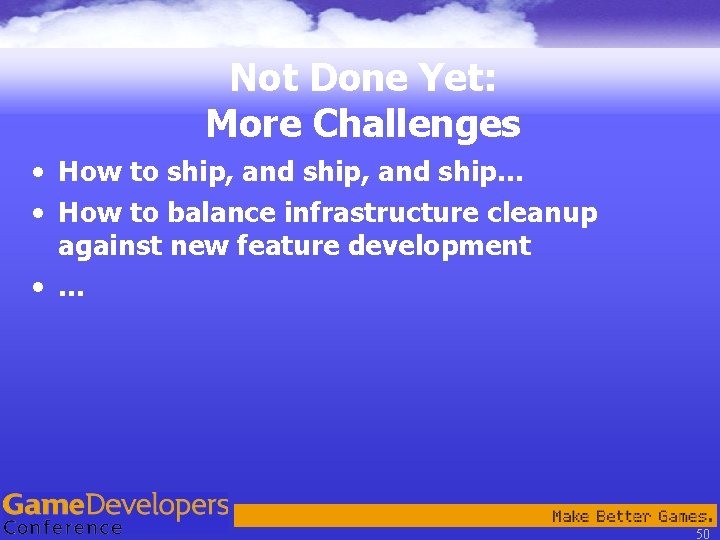 Not Done Yet:
More Challenges

• How to ship, and ship, and ship…
• How to balance infrastructure cleanup against new feature development
• …

GameDevelopers
Conference

Make Better Games.

50